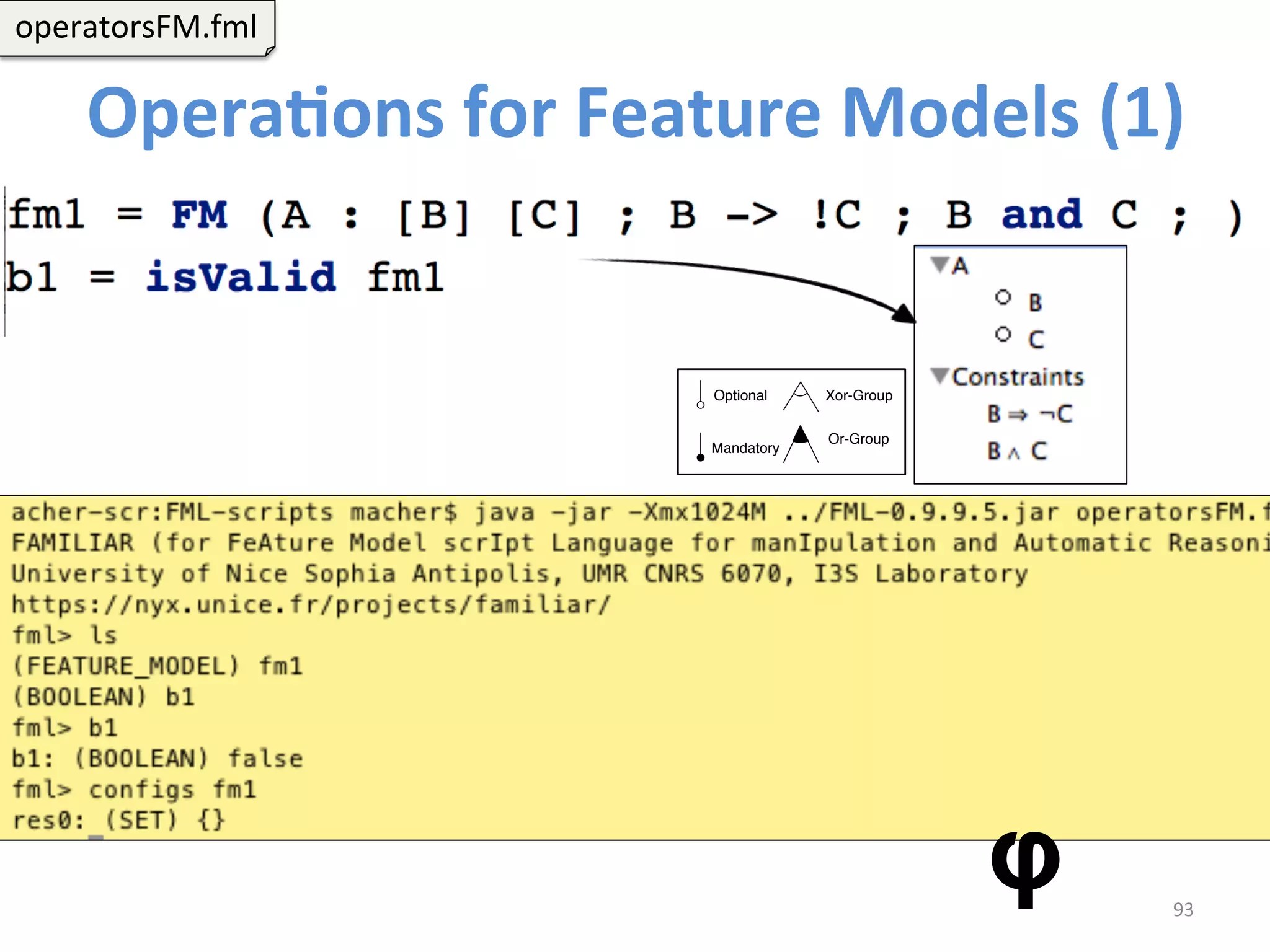 operatorsFM.fml

Operations for Feature Models (1)

fm1 = FM (A : [B] [C] ; B -> !C ; B and C ; )
b1 = isValid fm1

A
B
C
Constraints
$B \Rightarrow \neg C$
$B \wedge C$

Optional
Xor-Group
Mandatory
Or-Group

acher-scr:FML-scripts macher$ java -jar -Xmx1024M ../FML-0.9.9.5.jar operatorsFM.f
FAMILIAR (for FeAture Model scrIpt Language for manIpulation and Automatic Reasoni
University of Nice Sophia Antipolis, UMR CNRS 6070, I3S Laboratory
https://nyx.unice.fr/projects/familiar/
fml> ls
(FEATURE_MODEL) fm1
(BOOLEAN) b1
fml> b1
b1: (BOOLEAN) false
fml> configs fm1
res0: (SET) {}

φ

93